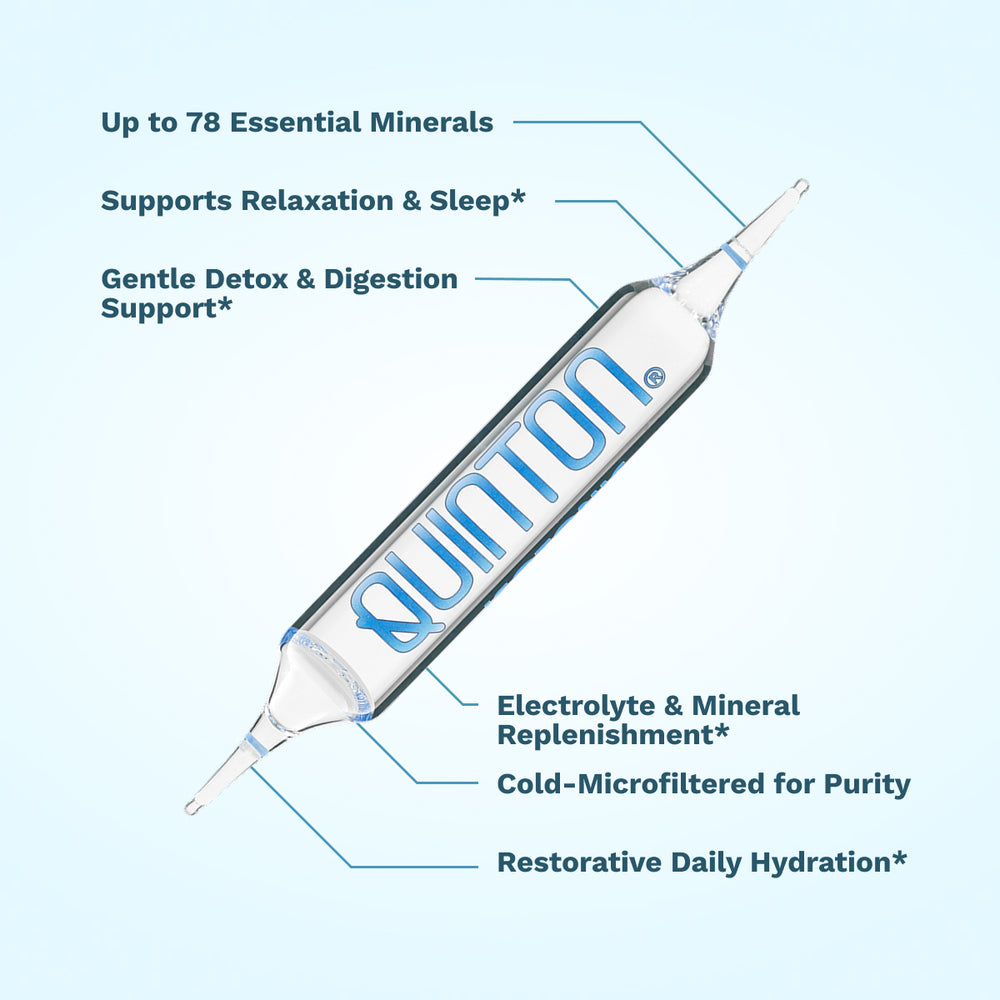 Up to 78 Essential Minerals

Supports Relaxation & Sleep*

Gentle Detox & Digestion Support*

QUINTON®

Electrolyte & Mineral Replenishment*

Cold-Microfiltered for Purity

Restorative Daily Hydration*